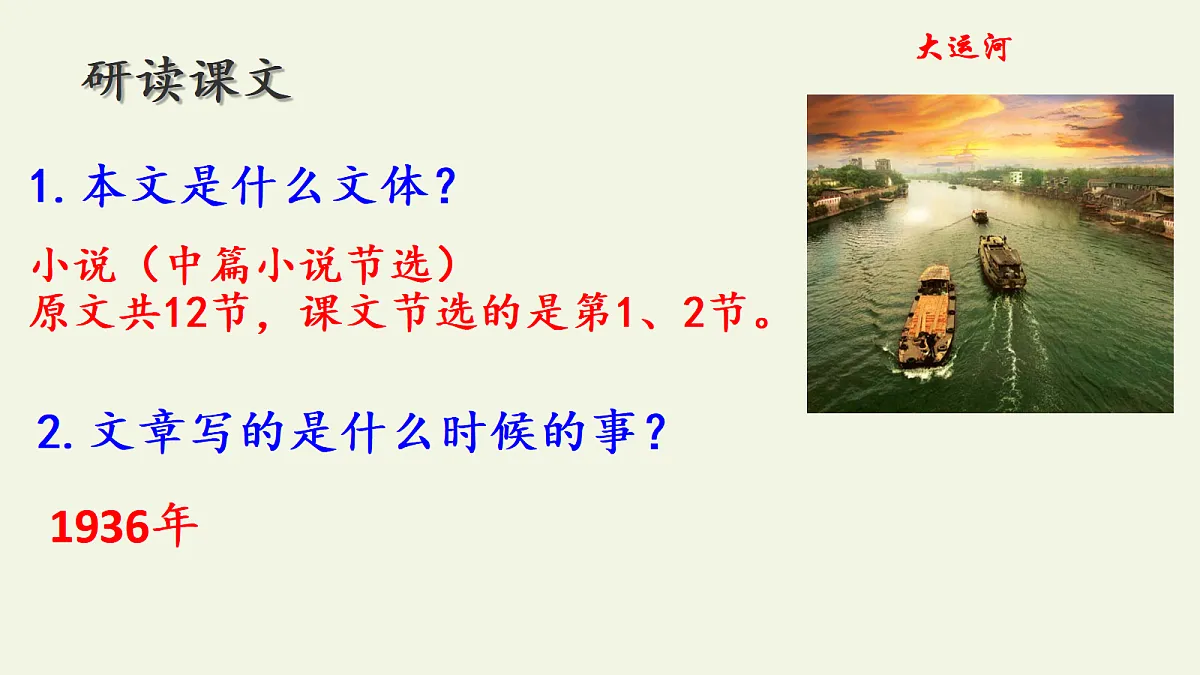 研读课文

大运河

1. 本文是什么文体？

小说（中篇小说节选）
原文共12节，课文节选的是第1、2节。

2. 文章写的是什么时候的事？

1936年